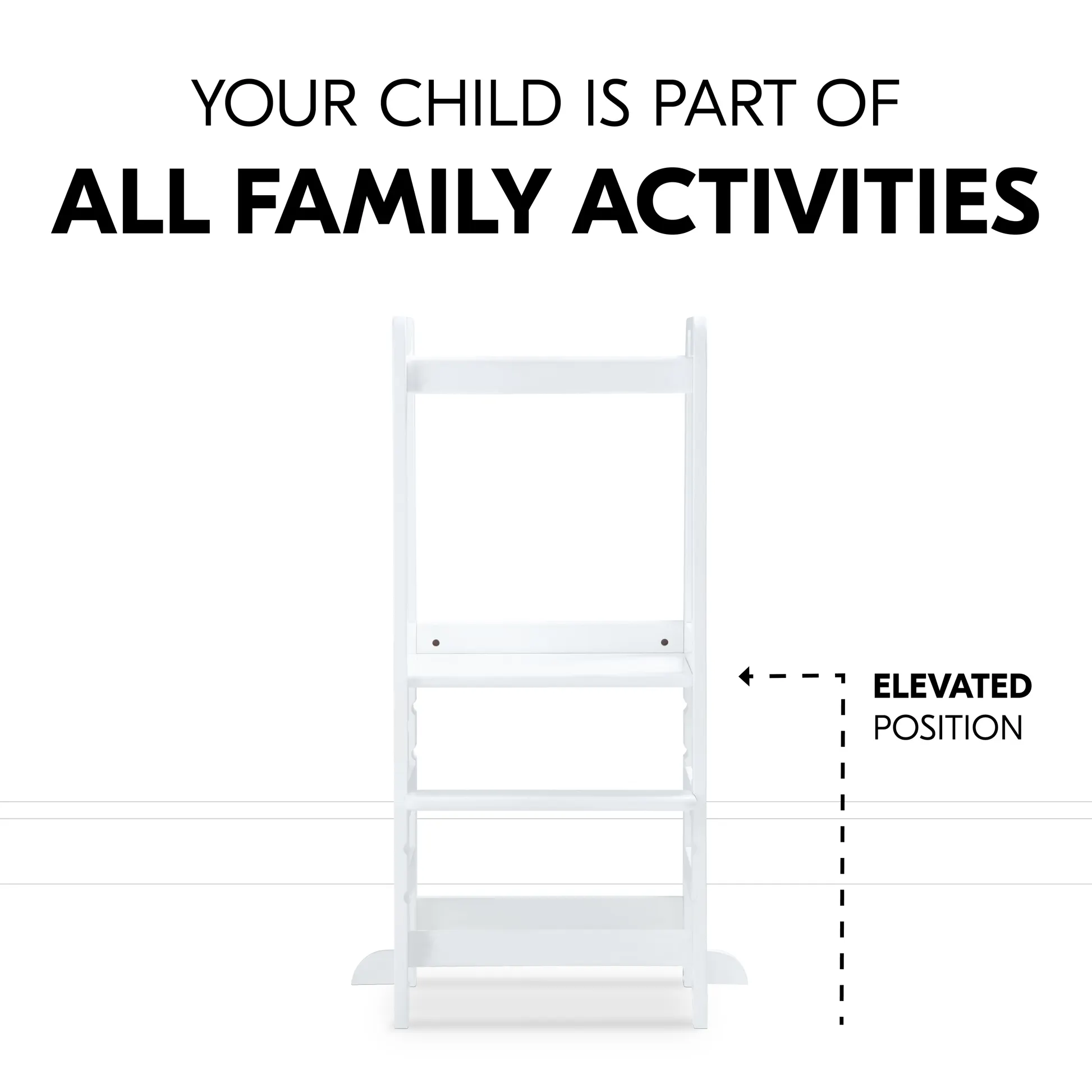 YOUR CHILD IS PART OF
ALL FAMILY ACTIVITIES

ELEVATED
POSITION